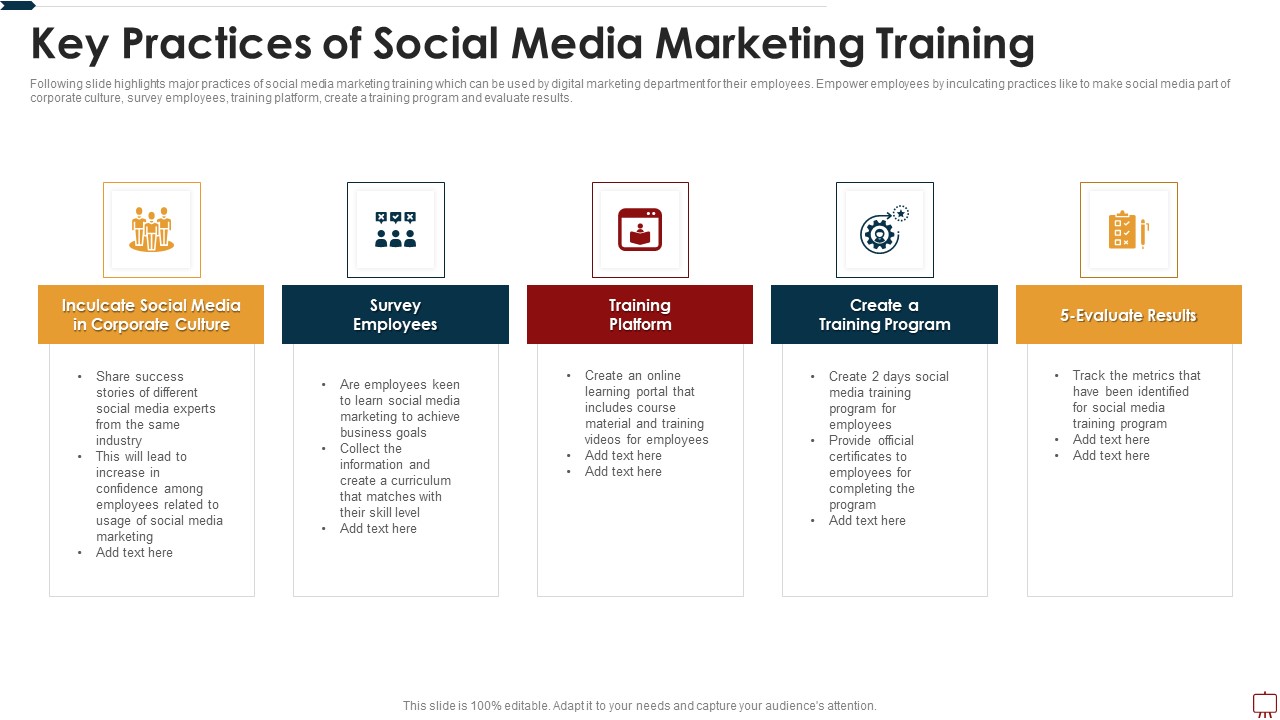 Key Practices of Social Media Marketing Training

Following slide highlights major practices of social media marketing training which can be used by digital marketing department for their employees. Empower employees by inculcating practices like to make social media part of corporate culture, survey employees, training platform, create a training program and evaluate results.

Inculcate Social Media in Corporate Culture

• Share success stories of different social media experts from the same industry
• This will lead to increase in confidence among employees related to usage of social media marketing
• Add text here

Survey Employees

• Are employees keen to learn social media marketing to achieve business goals
• Collect the information and create a curriculum that matches with their skill level
• Add text here

Training Platform

• Create an online learning portal that includes course material and training videos for employees
• Add text here
• Add text here

Create a Training Program

• Create 2 days social media training program for employees
• Provide official certificates to employees for completing the program
• Add text here

5-Evaluate Results

• Track the metrics that have been identified for social media training program
• Add text here
• Add text here

This slide is 100% editable. Adapt it to your needs and capture your audience's attention.